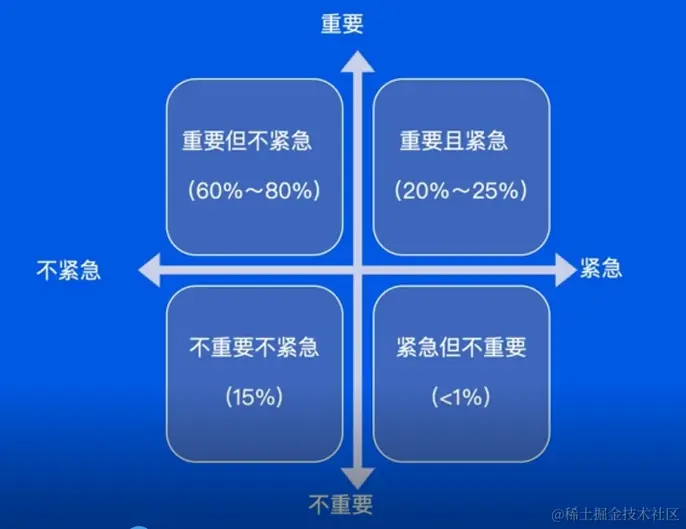 重要

重要但不紧急

（60%～80%）

重要且紧急

（20%～25%）

不紧急

紧急

不重要不紧急

（15%）

紧急但不重要

（<1%）

不重要

@稀土掘金技术社区